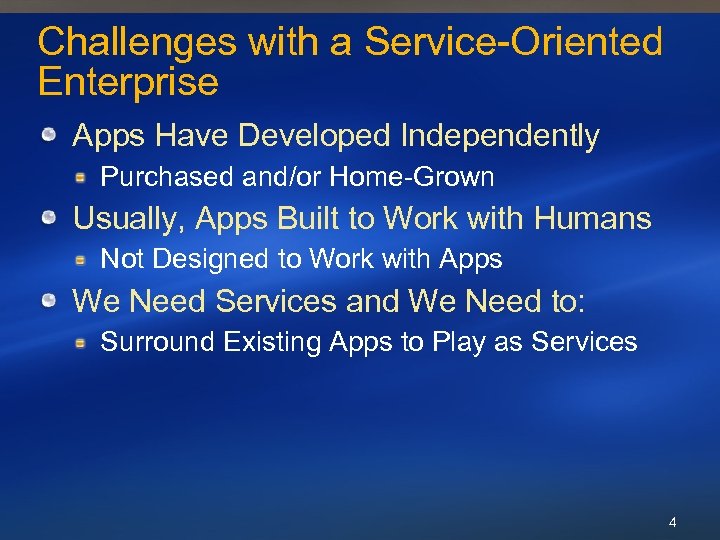 Challenges with a Service-Oriented Enterprise

Apps Have Developed Independently

Purchased and/or Home-Grown

Usually, Apps Built to Work with Humans

Not Designed to Work with Apps

We Need Services and We Need to:

Surround Existing Apps to Play as Services

4